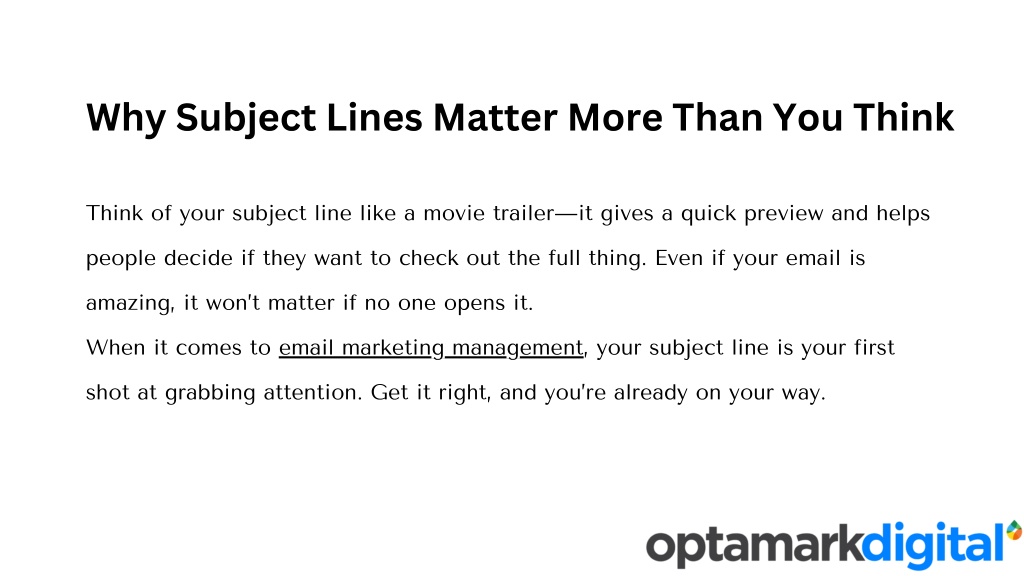 Why Subject Lines Matter More Than You Think

Think of your subject line like a movie trailer—it gives a quick preview and helps people decide if they want to check out the full thing. Even if your email is amazing, it won't matter if no one opens it.
When it comes to email marketing management, your subject line is your first shot at grabbing attention. Get it right, and you're already on your way.

optamarkdigital